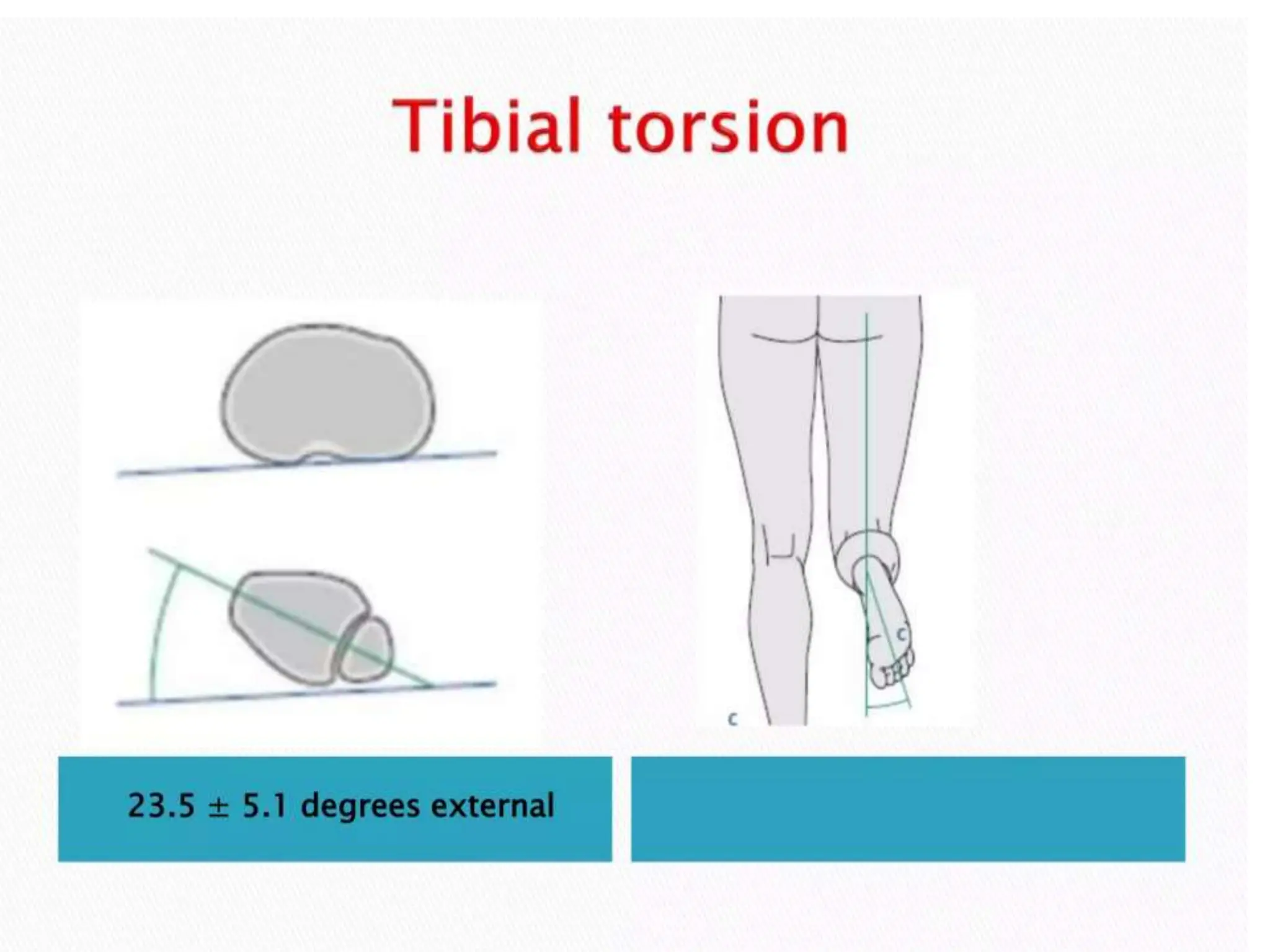 Tibial torsion

c

c

23.5 ± 5.1 degrees external